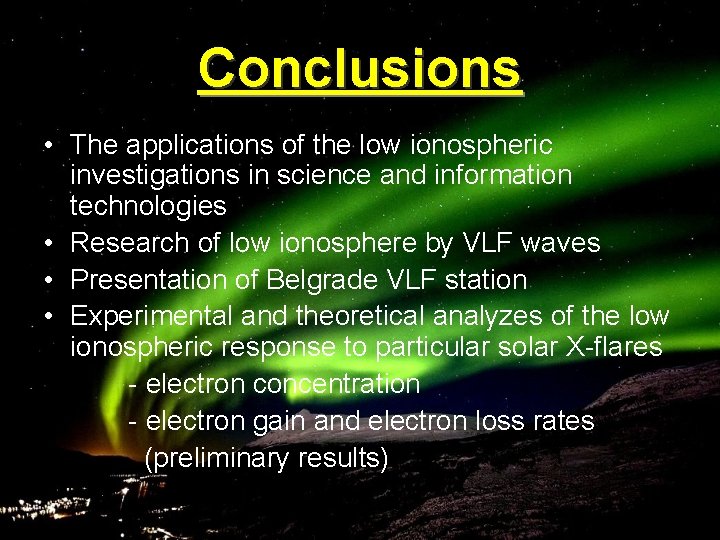 Conclusions

• The applications of the low ionospheric investigations in science and information technologies
• Research of low ionosphere by VLF waves
• Presentation of Belgrade VLF station
• Experimental and theoretical analyzes of the low ionospheric response to particular solar X-flares
- electron concentration
- electron gain and electron loss rates (preliminary results)